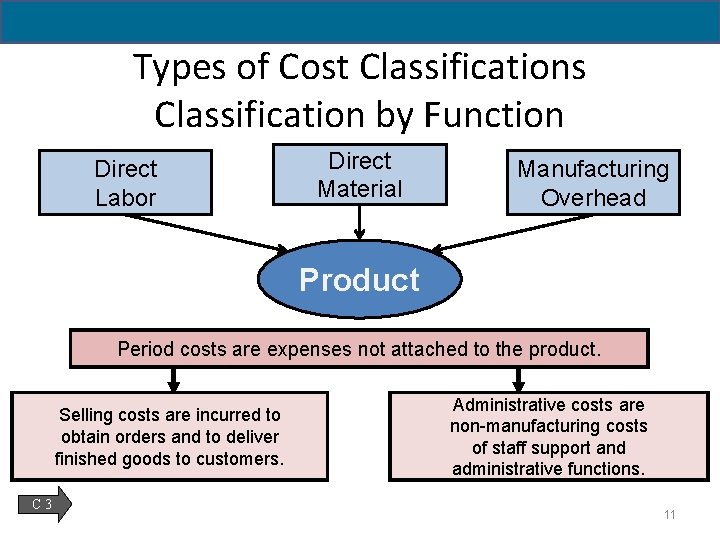 Types of Cost Classifications
Classification by Function

Direct Labor

Direct Material

Manufacturing Overhead

Product

Period costs are expenses not attached to the product.

Selling costs are incurred to obtain orders and to deliver finished goods to customers.

Administrative costs are non-manufacturing costs of staff support and administrative functions.

C 3

11